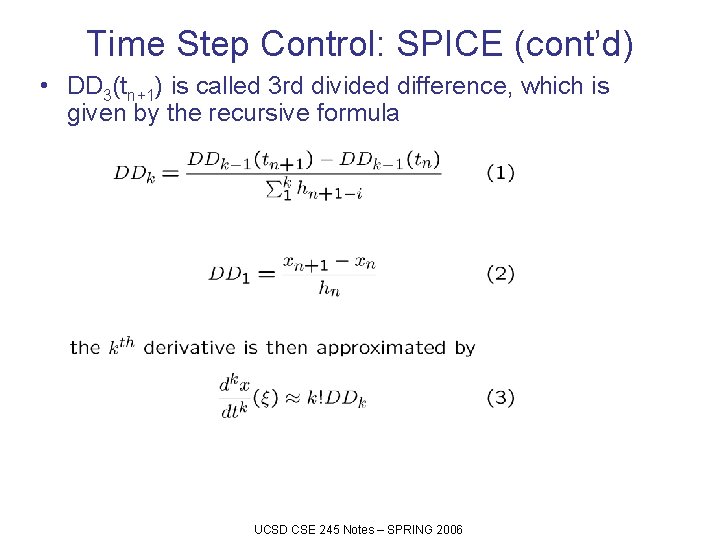 Time Step Control: SPICE (cont'd)

• $DD_3(t_{n+1})$ is called 3rd divided difference, which is given by the recursive formula

$DD_k = \frac{DD_{k-1}(t_{n+1}) - DD_{k-1}(t_n)}{\sum_1^k h_{n+1-i}}$ (1)

$DD_1 = \frac{x_{n+1} - x_n}{h_n}$ (2)

the $k^{th}$ derivative is then approximated by

$\frac{d^k x}{dt^k}(\xi) \approx k! DD_k$ (3)

UCSD CSE 245 Notes – SPRING 2006